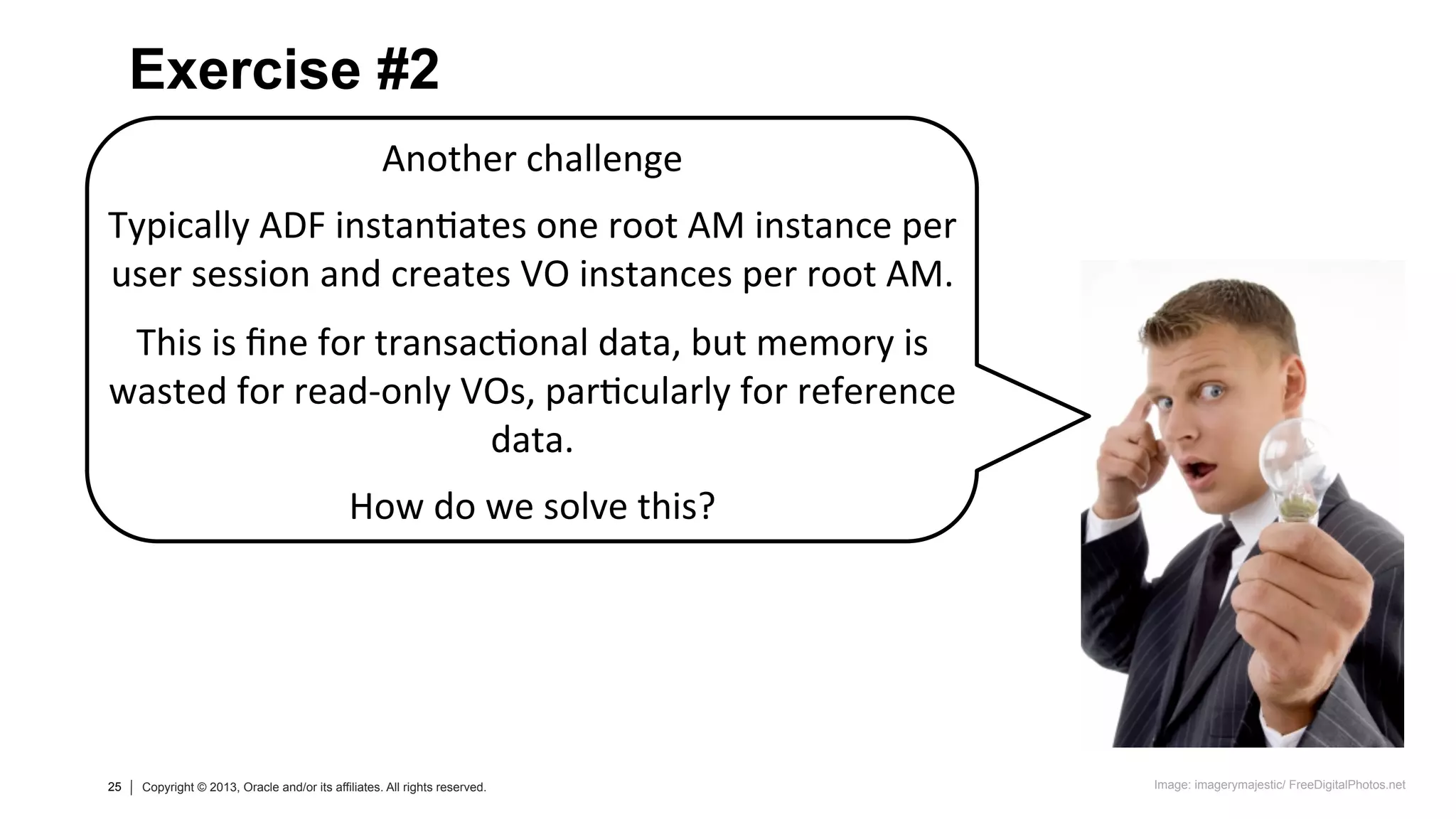 Exercise #2

Another challenge

Typically ADF instantiates one root AM instance per user session and creates VO instances per root AM.

This is fine for transactional data, but memory is wasted for read-only VOs, particularly for reference data.

How do we solve this?

25 | Copyright © 2013, Oracle and/or its affiliates. All rights reserved.

Image: imagerymajestic/ FreeDigitalPhotos.net